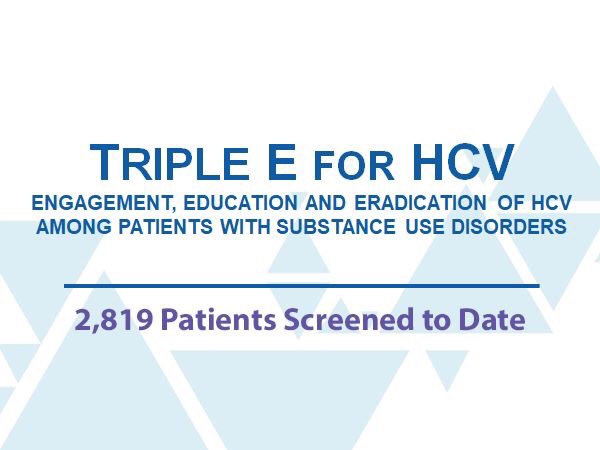 TRIPLE E FOR HCV
ENGAGEMENT, EDUCATION AND ERADICATION OF HCV AMONG PATIENTS WITH SUBSTANCE USE DISORDERS

2,819 Patients Screened to Date